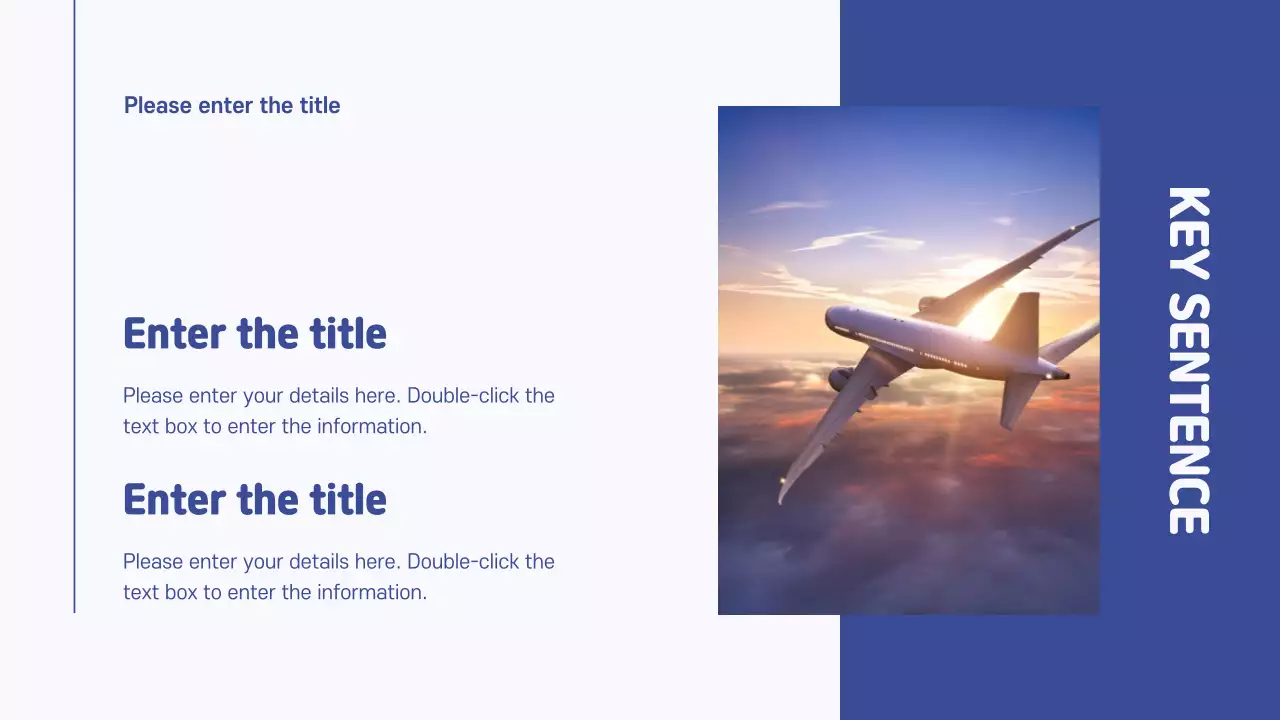 Please enter the title

Enter the title

Please enter your details here. Double-click the text box to enter the information.

Enter the title

Please enter your details here. Double-click the text box to enter the information.

KEY SENTENCE